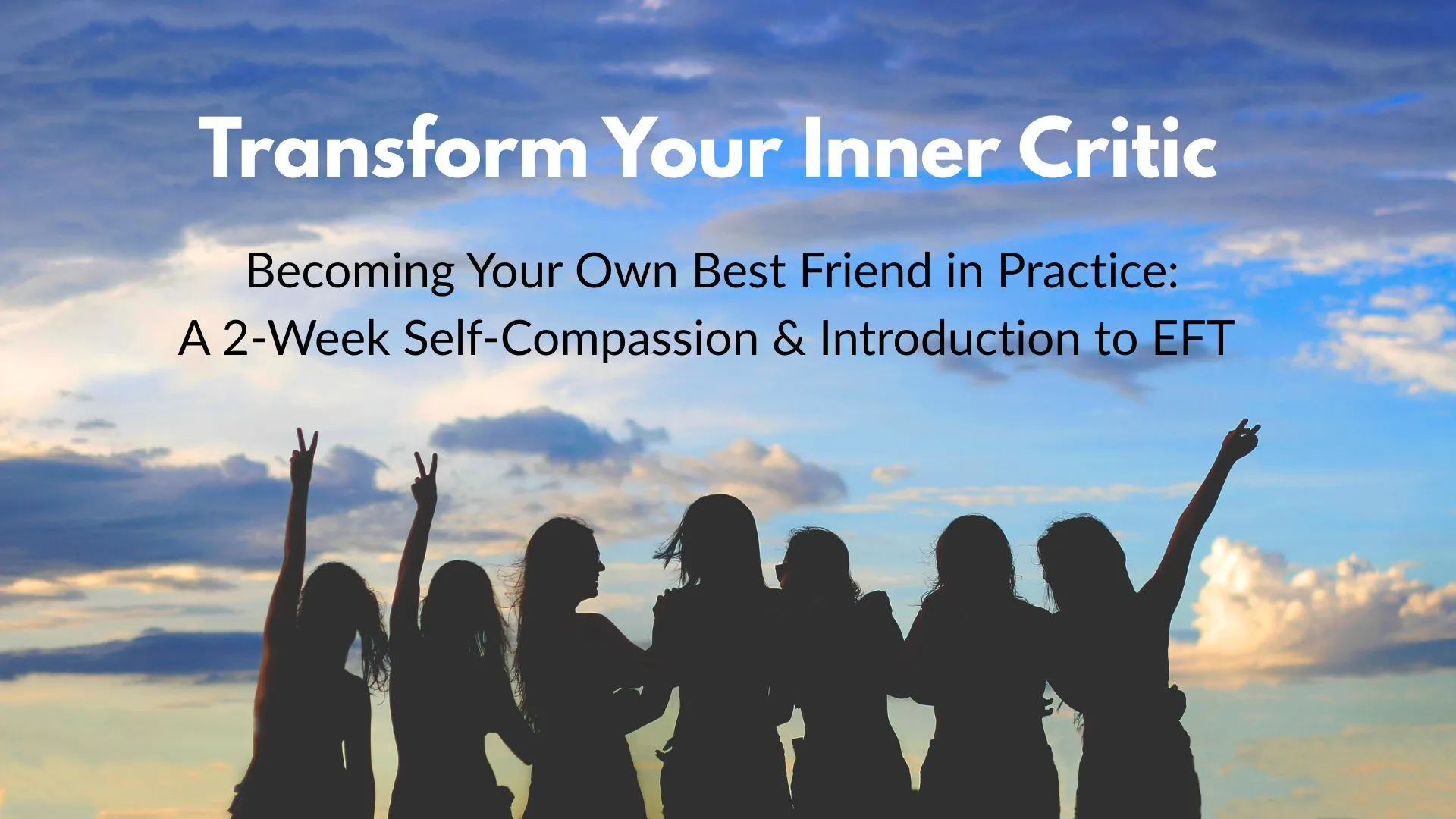 Transform Your Inner Critic

Becoming Your Own Best Friend in Practice:
A 2-Week Self-Compassion & Introduction to EFT